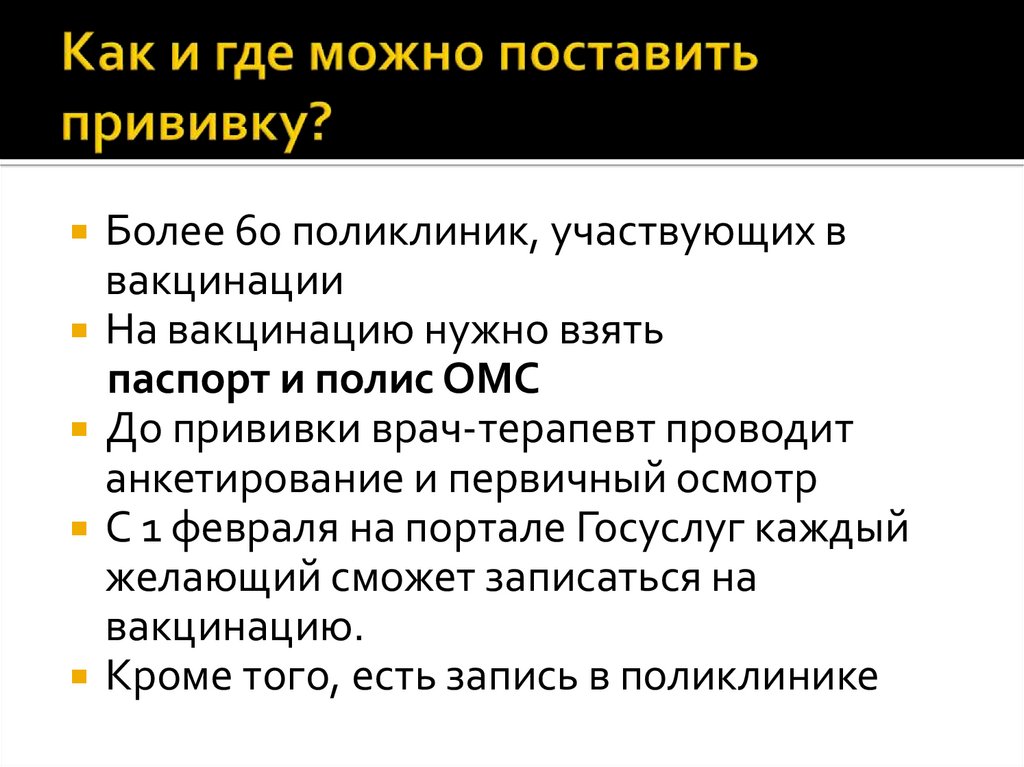 Как и где можно поставить прививку?

Более 60 поликлиник, участвующих в вакцинации

На вакцинацию нужно взять паспорт и полис ОМС

До прививки врач-терапевт проводит анкетирование и первичный осмотр

С 1 февраля на портале Госуслуг каждый желающий сможет записаться на вакцинацию.

Кроме того, есть запись в поликлинике